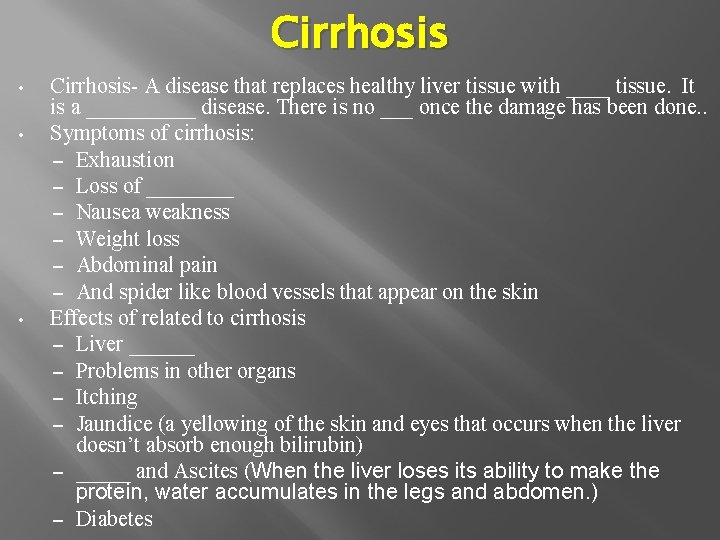 Cirrhosis

• Cirrhosis- A disease that replaces healthy liver tissue with ____ tissue. It is a __________ disease. There is no ___ once the damage has been done..
• Symptoms of cirrhosis:
– Exhaustion
– Loss of ________
– Nausea weakness
– Weight loss
– Abdominal pain
– And spider like blood vessels that appear on the skin
• Effects of related to cirrhosis
– Liver ______
– Problems in other organs
– Itching
– Jaundice (a yellowing of the skin and eyes that occurs when the liver doesn't absorb enough bilirubin)
– _____ and Ascites (When the liver loses its ability to make the protein, water accumulates in the legs and abdomen.)
– Diabetes